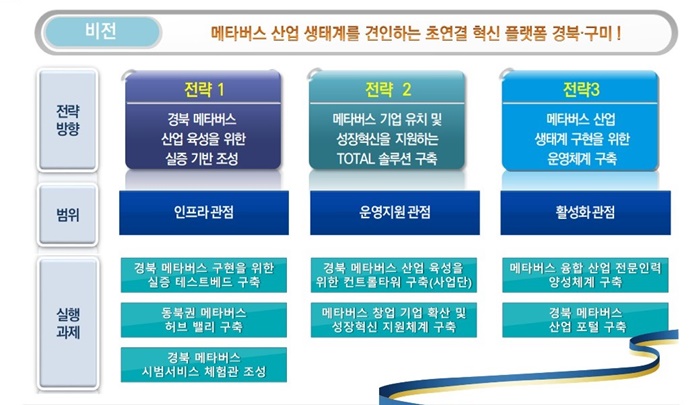 비전

메타버스 산업 생태계를 견인하는 초연결 혁신 플랫폼 경북·구미 !

전략 방향

전략 1

경북 메타버스 산업 육성을 위한 실증 기반 조성

전략 2

메타버스 기업 유치 및 성장혁신을 지원하는 TOTAL 솔루션 구축

전략3

메타버스 산업 생태계 구현을 위한 운영체계 구축

범위

인프라 관점

운영지원 관점

활성화 관점

실행 과제

경북 메타버스 구현을 위한 실증 테스트베드 구축

동북권 메타버스 허브 밸리 구축

경북 메타버스 시범서비스 체험관 조성

경북 메타버스 산업 육성을 위한 컨트롤타워 구축(사업단)

메타버스 창업 기업 확산 및 성장혁신 지원체계 구축

메타버스 융합 산업 전문인력 양성체계 구축

경북 메타버스 산업 포털 구축